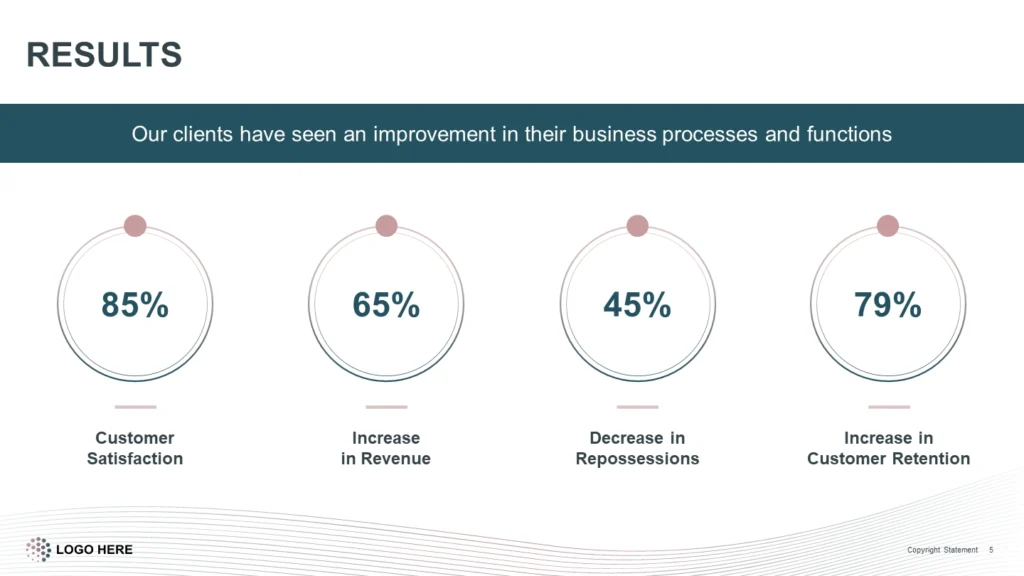 RESULTS

Our clients have seen an improvement in their business processes and functions

85%

Customer Satisfaction

65%

Increase in Revenue

45%

Decrease in Repossessions

79%

Increase in Customer Retention

LOGO HERE

Copyright Statement 5